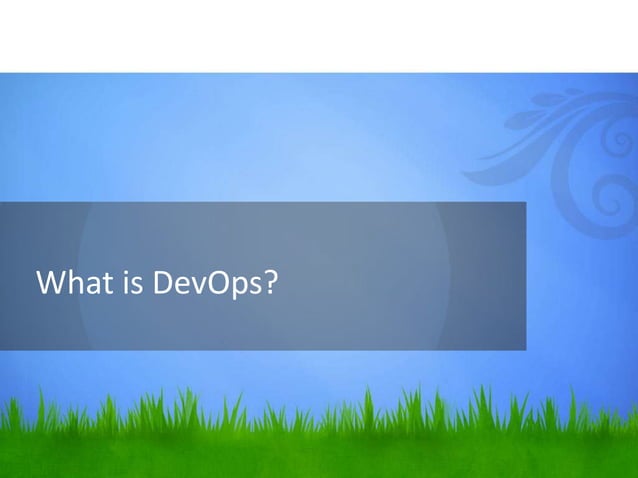 What is DevOps?